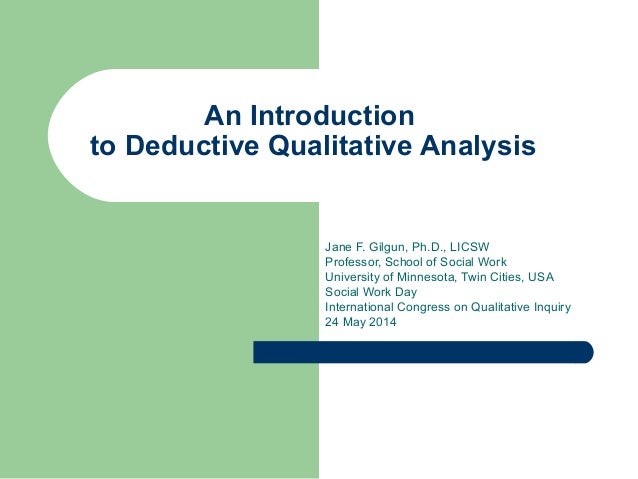 An Introduction
to Deductive Qualitative Analysis

Jane F. Gilgun, Ph.D., LICSW
Professor, School of Social Work
University of Minnesota, Twin Cities, USA
Social Work Day
International Congress on Qualitative Inquiry
24 May 2014